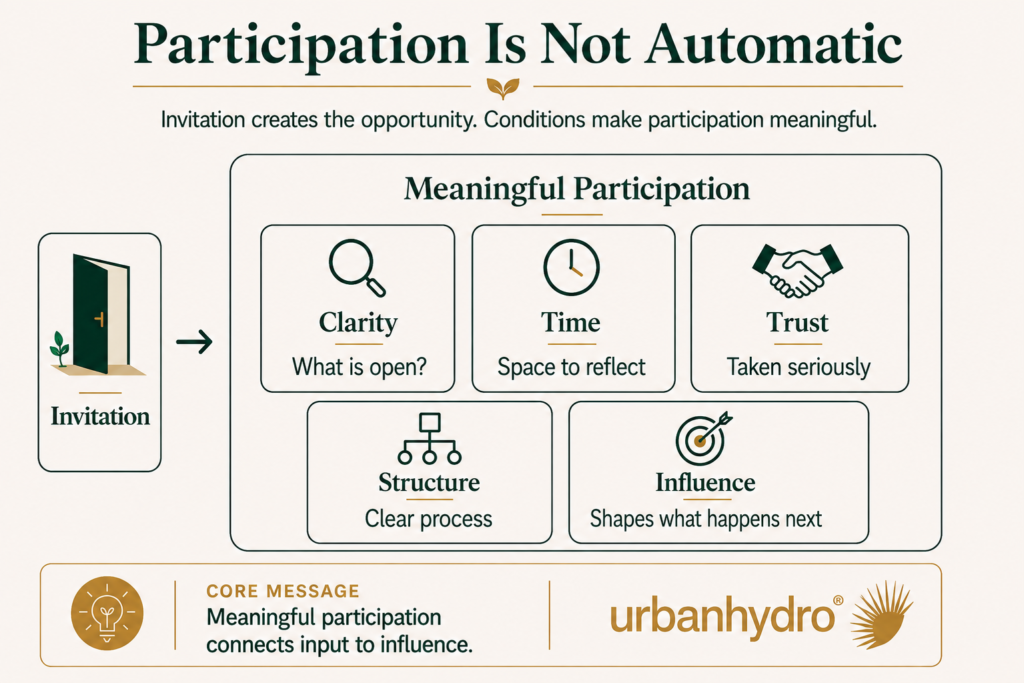 Participation Is Not Automatic

Invitation creates the opportunity. Conditions make participation meaningful.

Invitation

Meaningful Participation

Clarity
What is open?

Time
Space to reflect

Trust
Taken seriously

Structure
Clear process

Influence
Shapes what happens next

CORE MESSAGE
Meaningful participation connects input to influence.

urbanhydro®